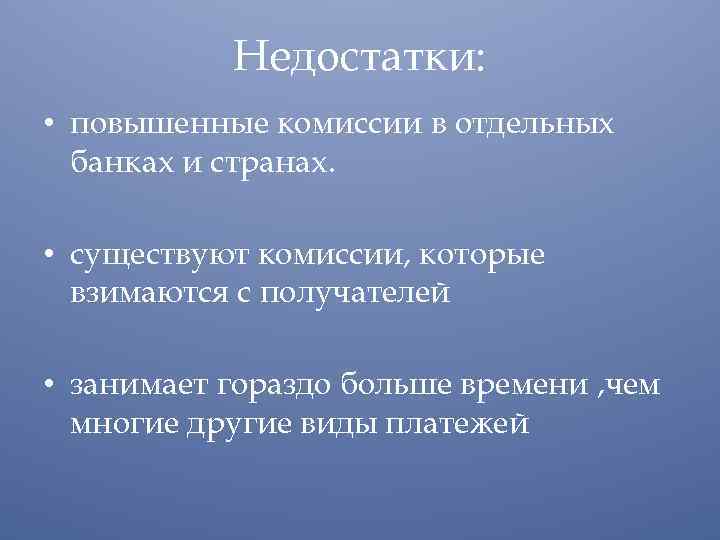 Недостатки:

• повышенные комиссии в отдельных банках и странах.

• существуют комиссии, которые взимаются с получателей

• занимает гораздо больше времени ,чем многие другие виды платежей